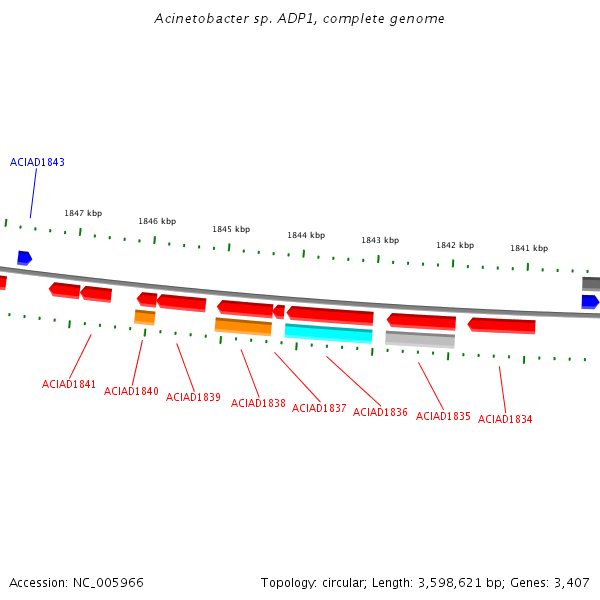 Acinetobacter sp. ADP1, complete genome

ACIAD1843

1847 kbp
1846 kbp
1845 kbp
1844 kbp
1843 kbp
1842 kbp
1841 kbp

ACIAD1841
ACIAD1840
ACIAD1839
ACIAD1838
ACIAD1837
ACIAD1836
ACIAD1835
ACIAD1834

Accession: NC_005966

Topology: circular; Length: 3,598,621 bp; Genes: 3,407